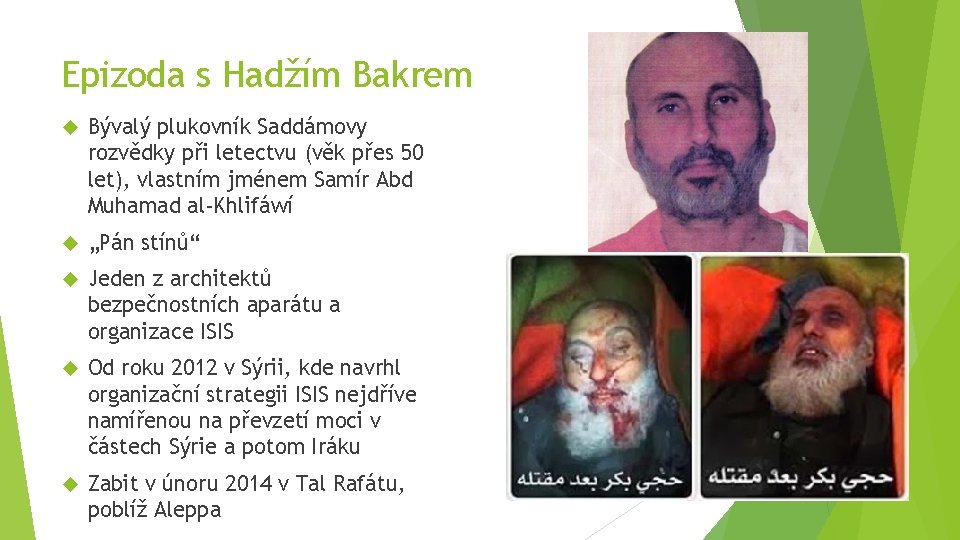 Epizoda s Hadžím Bakrem

Bývalý plukovník Saddámovy rozvědky při letectvu (věk přes 50 let), vlastním jménem Samír Abd Muhamad al-Khlifáwí

„Pán stínů“

Jeden z architektů bezpečnostních aparátu a organizace ISIS

Od roku 2012 v Sýrii, kde navrhl organizační strategii ISIS nejdříve namířenou na převzetí moci v částech Sýrie a potom Iráku

Zabit v únoru 2014 v Tal Rafátu, poblíž Aleppa

حجي بكر بعد مقتله

حجي بكر بعد مقتله